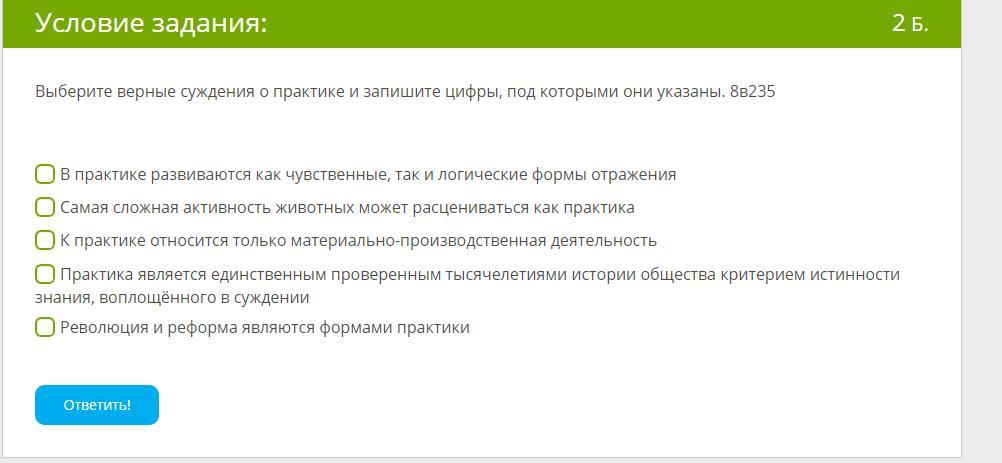 Условие задания:

2 Б.

Выберите верные суждения о практике и запишите цифры, под которыми они указаны. 8в235

В практике развиваются как чувственные, так и логические формы отражения

Самая сложная активность животных может расцениваться как практика

К практике относится только материально-производственная деятельность

Практика является единственным проверенным тысячелетиями истории общества критерием истинности знания, воплощённого в суждении

Революция и реформа являются формами практики

Ответить!